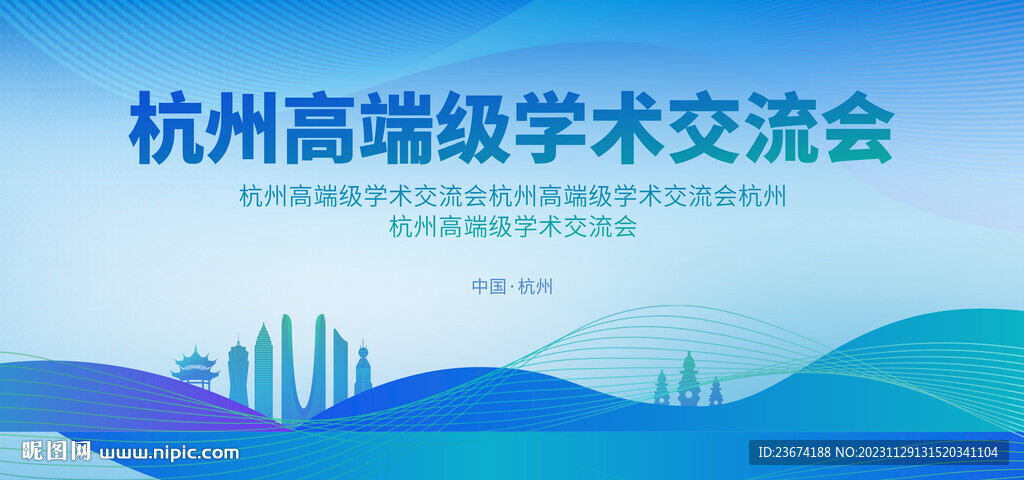 杭州高端级学术交流会

杭州高端级学术交流会杭州高端级学术交流会杭州
杭州高端级学术交流会

中国·杭州

昵图网 www.nipic.com

ID:23674188 NO:20231129131520341104